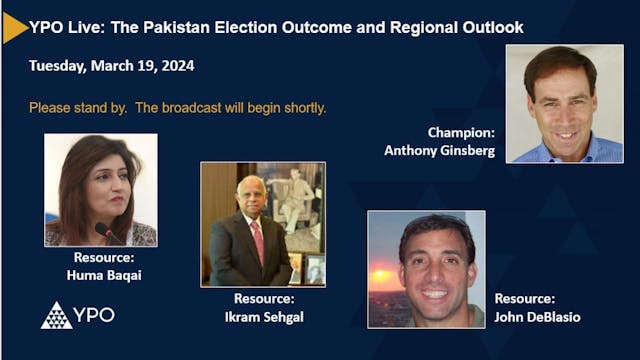 YPO Live: The Pakistan Election Outcome and Regional Outlook

Tuesday, March 19, 2024

Please stand by. The broadcast will begin shortly.

Champion:
Anthony Ginsberg

Resource:
Huma Baqai

Resource:
Ikram Sehgal

Resource:
John DeBlasio

YPO